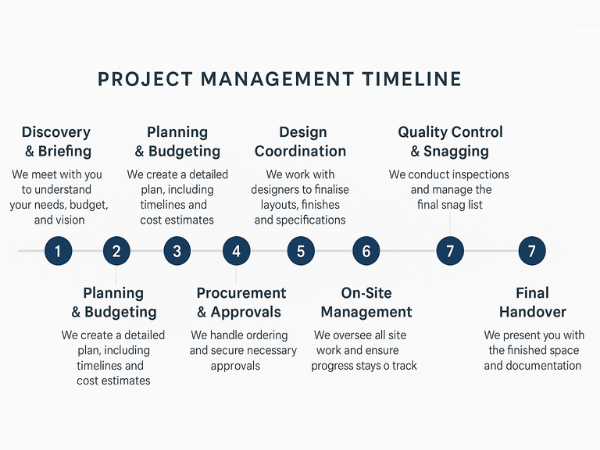 PROJECT MANAGEMENT TIMELINE

Discovery & Briefing

We meet with you to understand your needs, budget, and vision

Planning & Budgeting

We create a detailed plan, including timelines and cost estimates

Design Coordination

We work with designers to finalise layouts, finishes and specifications

Quality Control & Snagging

We conduct inspections and manage the final snag list

1

2

3

4

5

6

7

7

Planning & Budgeting

We create a detailed plan, including timelines and cost estimates

Procurement & Approvals

We handle ordering and secure necessary approvals

On-Site Management

We oversee all site work and ensure progress stays o track

Final Handover

We present you with the finished space and documentation